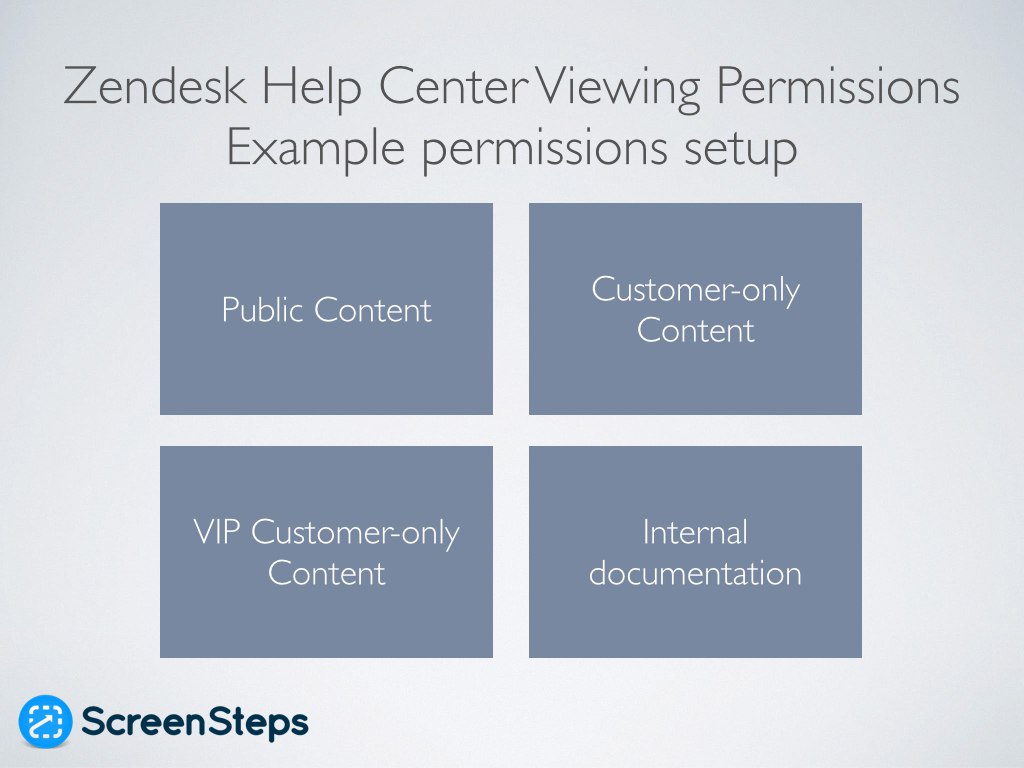 Zendesk Help Center Viewing Permissions
Example permissions setup

Public Content

Customer-only Content

VIP Customer-only Content

Internal documentation

ScreenSteps